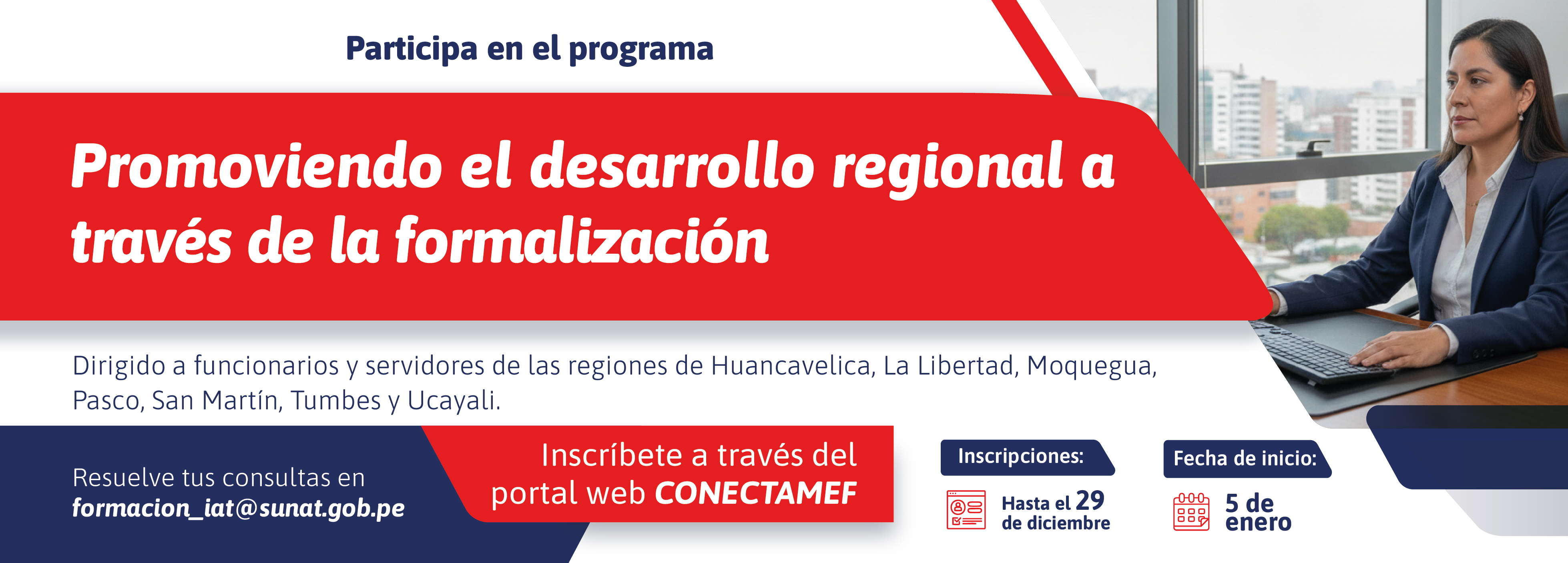 Participa en el programa

Promoviendo el desarrollo regional a través de la formalización

Dirigido a funcionarios y servidores de las regiones de Huancavelica, La Libertad, Moquegua, Pasco, San Martín, Tumbes y Ucayali.

Resuelve tus consultas en
formacion_iat@sunat.gob.pe

Inscríbete a través del portal web CONECTAMEF

Inscripciones:
Hasta el 29 de diciembre

Fecha de inicio:
5 de enero